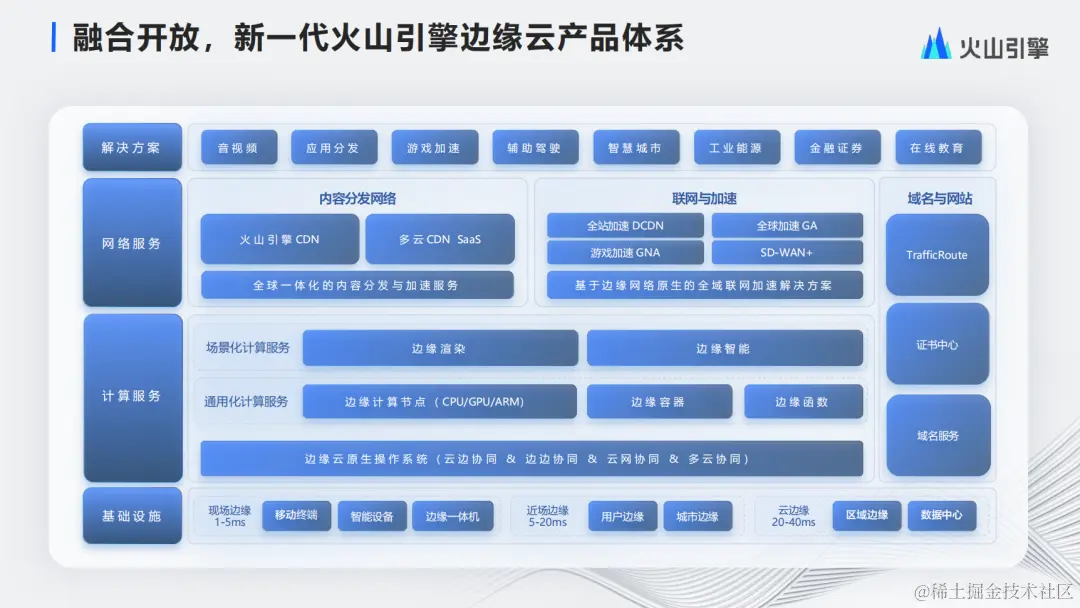 融合开放，新一代火山引擎边缘云产品体系

火山引擎

解决方案
音视频
应用分发
游戏加速
辅助驾驶
智慧城市
工业能源
金融证券
在线教育

网络服务
内容分发网络
火山引擎 CDN
多云 CDN SaaS
全球一体化的内容分发与加速服务
联网与加速
全站加速 DCDN
全球加速 GA
游戏加速 GNA
SD-WAN+
基于边缘网络原生的全域联网加速解决方案
域名与网站
TrafficRoute
证书中心
域名服务

计算服务
场景化计算服务
边缘渲染
边缘智能
通用化计算服务
边缘计算节点（CPU/GPU/ARM）
边缘容器
边缘函数
边缘云原生操作系统（云边协同 & 边边协同 & 云网协同 & 多云协同）

基础设施
现场边缘 1-5ms
移动终端
智能设备
边缘一体机
近场边缘 5-20ms
用户边缘
城市边缘
云边缘 20-40ms
区域边缘
数据中心

@稀土掘金技术社区